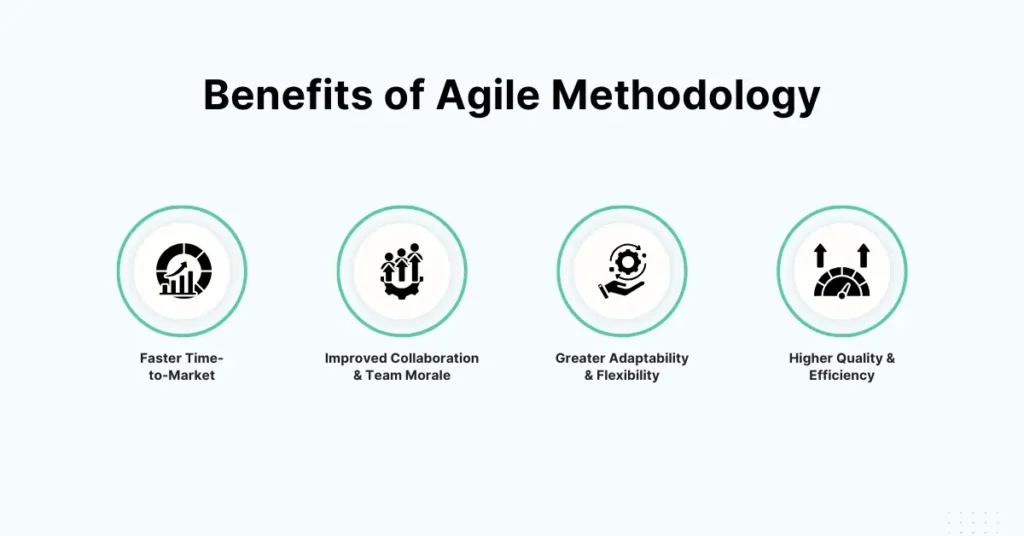 Benefits of Agile Methodology

Faster Time-to-Market

Improved Collaboration & Team Morale

Greater Adaptability & Flexibility

Higher Quality & Efficiency